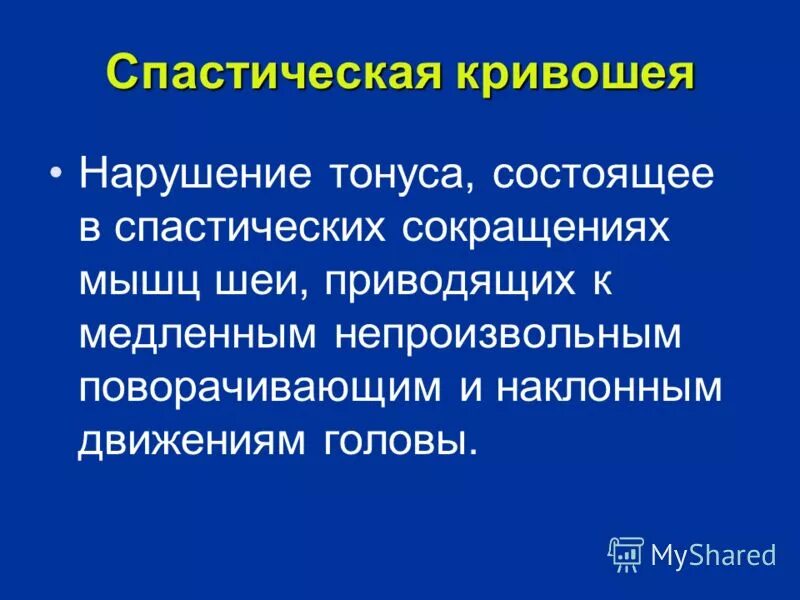 Спастическая кривошея

• Нарушение тонуса, состоящее в спастических сокращениях мышц шеи, приводящих к медленным непроизвольным поворачивающим и наклонным движениям головы.

MyShared